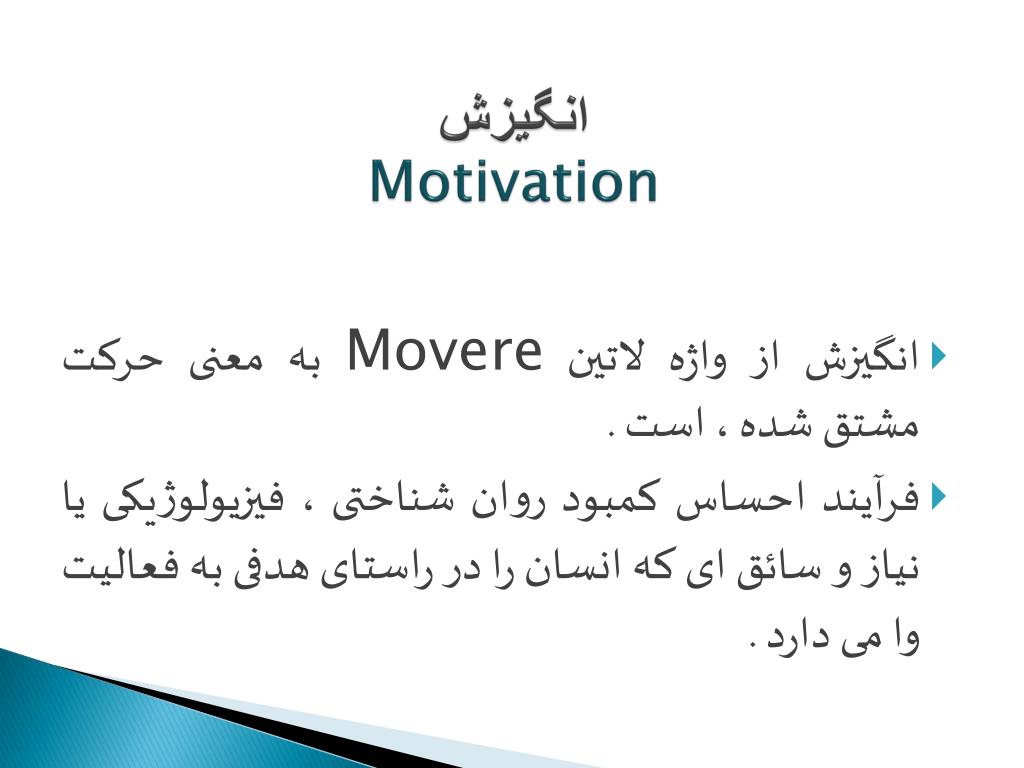 انگیزش
Motivation

انگیزش از واژه لاتین Movere به معنی حرکت مشتق شده ، است .

فرآیند احساس کمبود روان شناختی ، فیزیولوژیکی یا نیاز و سائق ای که انسان را در راستای هدفی به فعالیت وا می دارد .